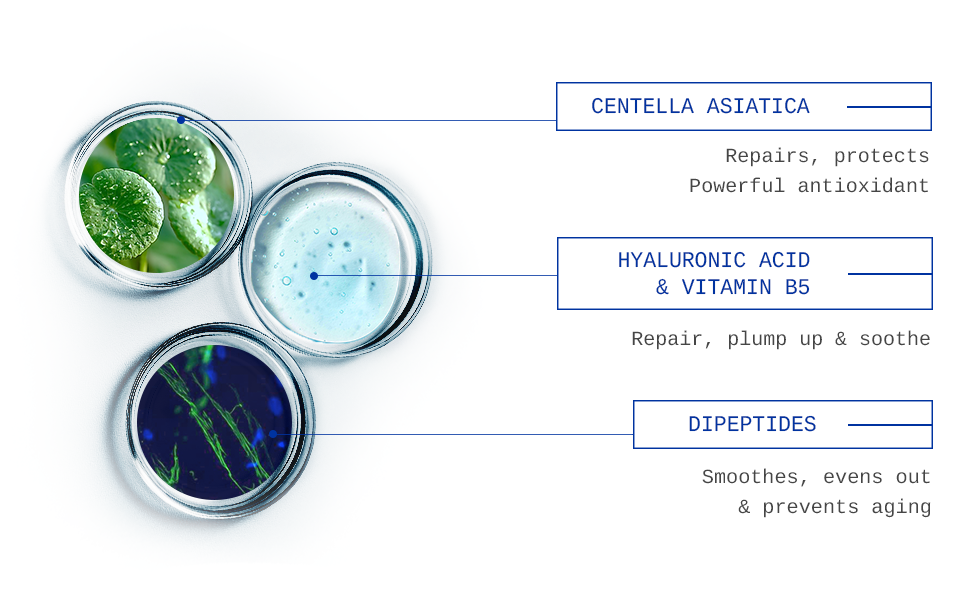 CENTELLA ASIATICA

Repairs, protects
Powerful antioxidant

HYALURONIC ACID
& VITAMIN B5

Repair, plump up & soothe

DIPEPTIDES

Smoothes, evens out
& prevents aging